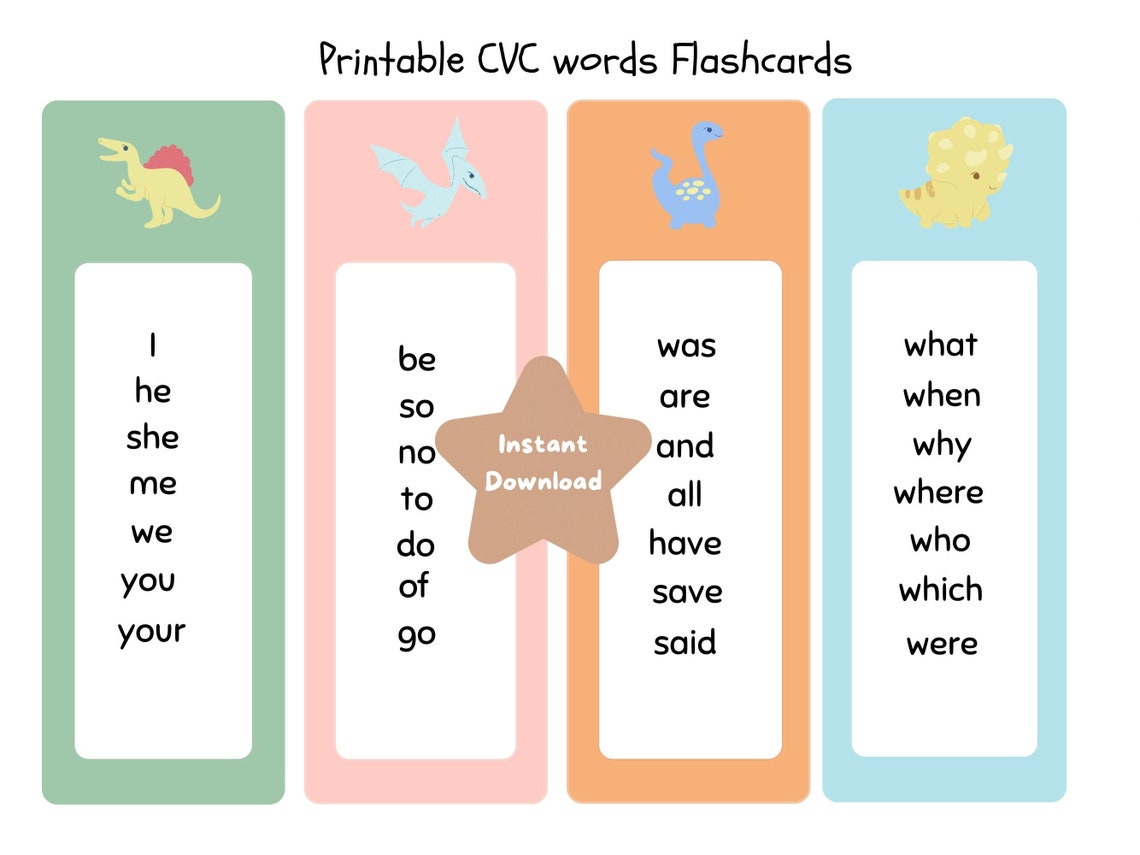 Printable CVC words Flashcards

I
he
she
me
we
you
your

be
so
no
to
do
of
go

Instant Download

was
are
and
all
have
save
said

what
when
why
where
who
which
were